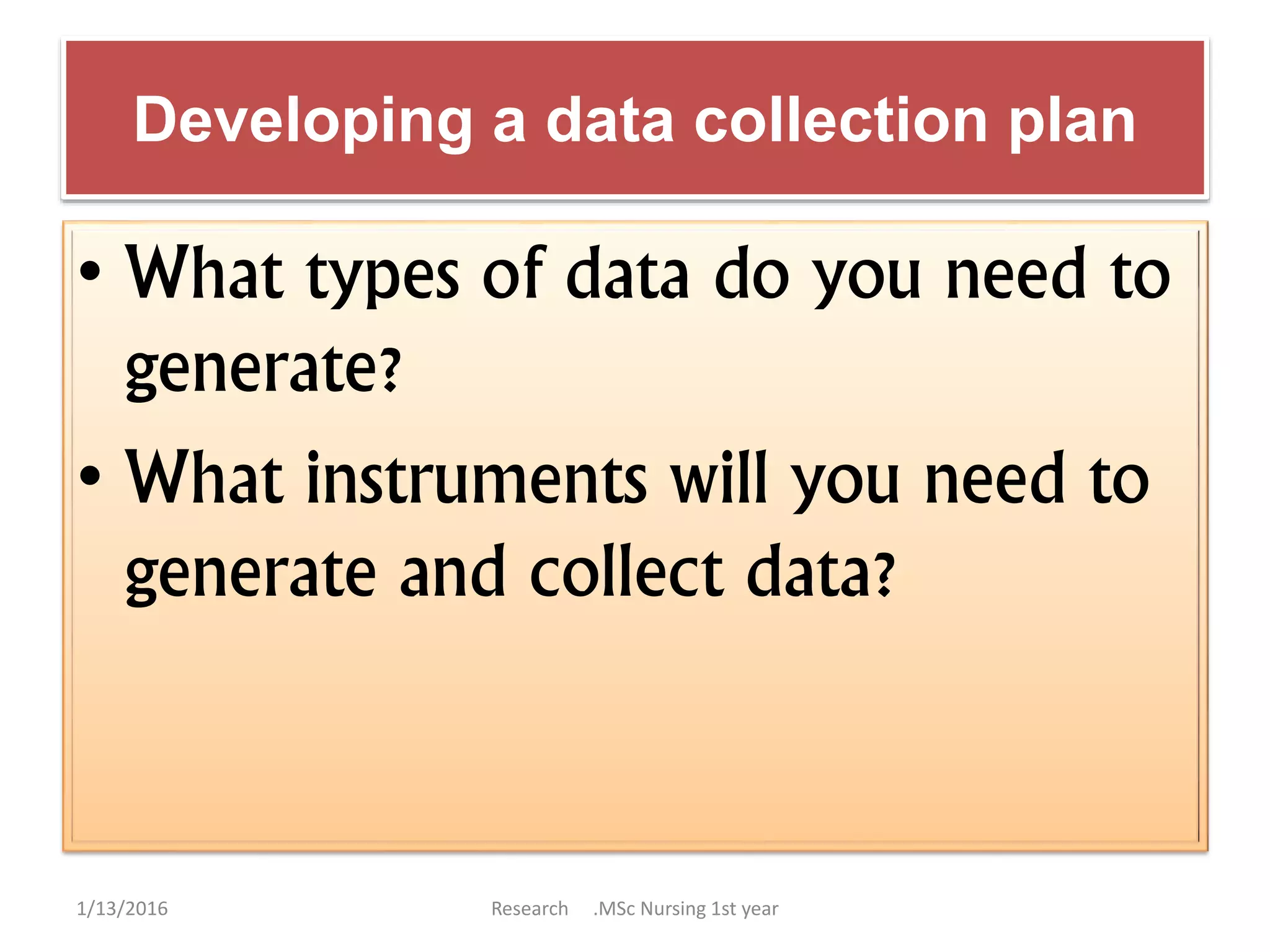 Developing a data collection plan

• What types of data do you need to generate?

• What instruments will you need to generate and collect data?

1/13/2016

Research .MSc Nursing 1st year